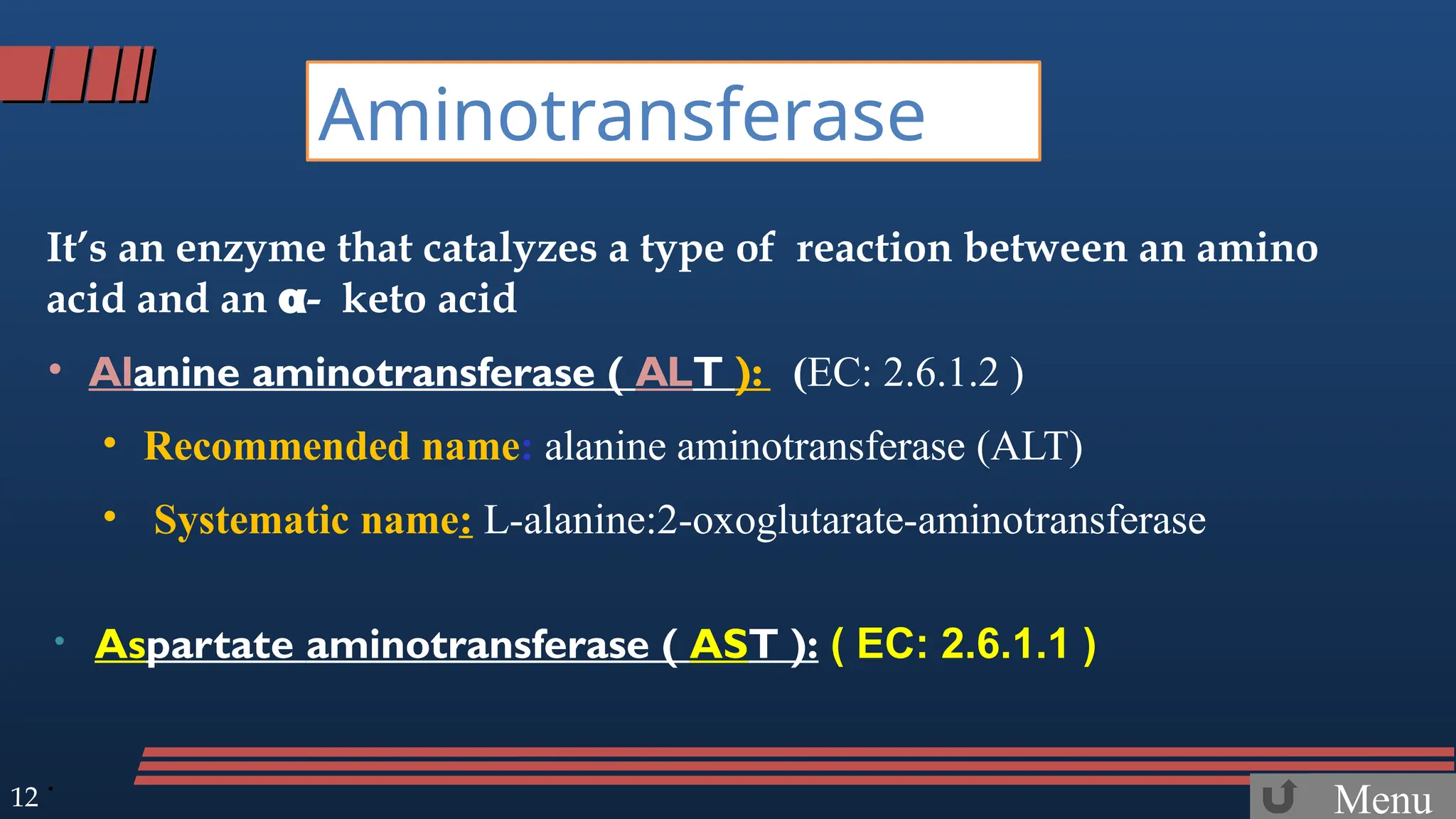 Aminotransferase

It's an enzyme that catalyzes a type of reaction between an amino acid and an α- keto acid

• Alanine aminotransferase ( ALT ): (EC: 2.6.1.2 )

• Recommended name: alanine aminotransferase (ALT)

• Systematic name: L-alanine:2-oxoglutarate-aminotransferase

• Aspartate aminotransferase ( AST ): ( EC: 2.6.1.1 )

12

Menu